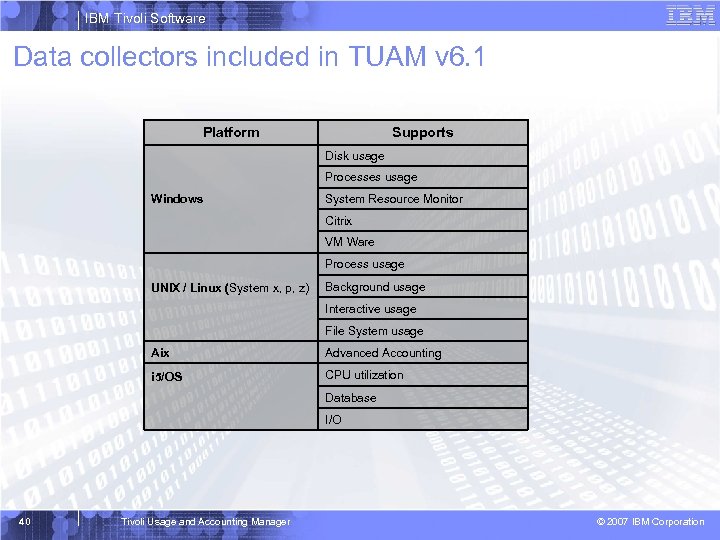 IBM Tivoli Software

IBM

Data collectors included in TUAM v6.1

| Platform | Supports |
|---|---|
| Windows | Disk usage |
| | Processes usage |
| | System Resource Monitor |
| | Citrix |
| | VM Ware |
| UNIX / Linux (System x, p, z) | Process usage |
| | Background usage |
| | Interactive usage |
| | File System usage |
| Aix | Advanced Accounting |
| i5/OS | CPU utilization |
| | Database |
| | I/O |

40 Tivoli Usage and Accounting Manager © 2007 IBM Corporation